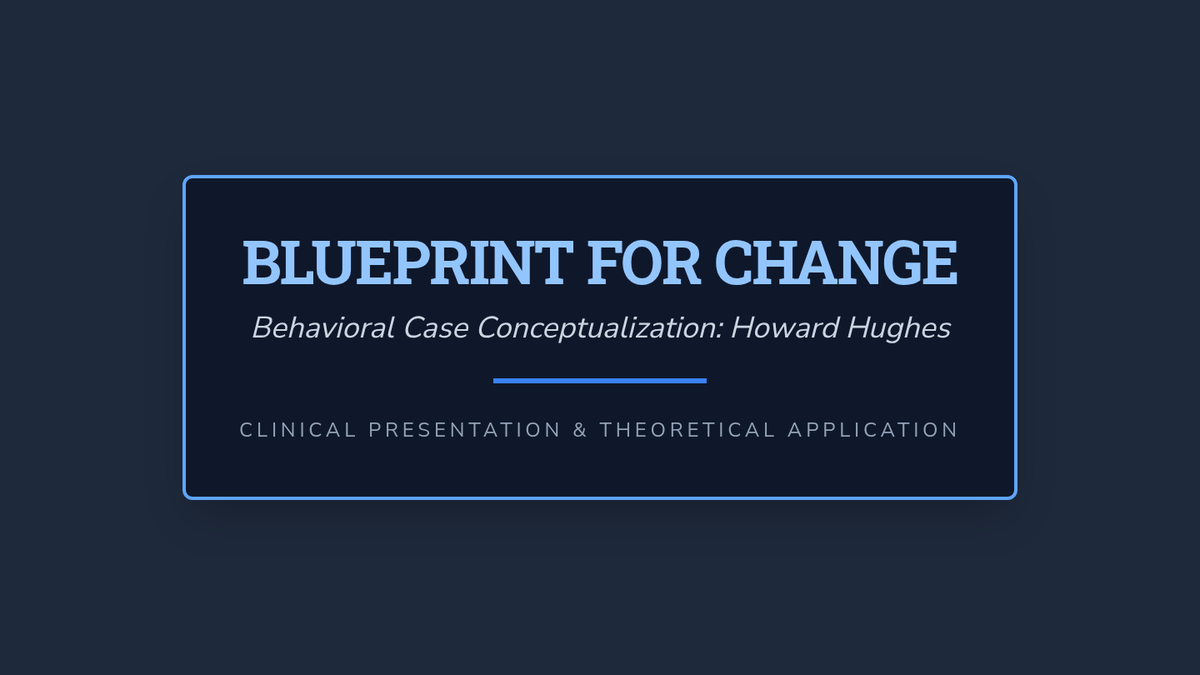 BLUEPRINT FOR CHANGE

Behavioral Case Conceptualization: Howard Hughes

CLINICAL PRESENTATION & THEORETICAL APPLICATION